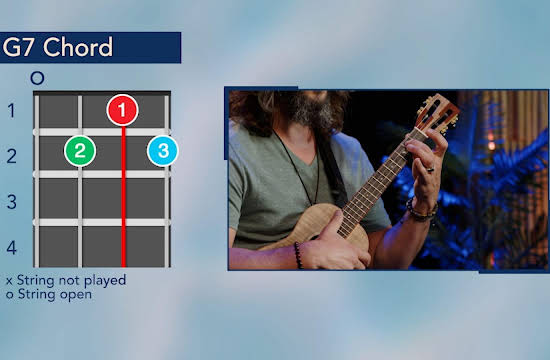 G7 Chord

O

1
2
3
4

1
2
3

x String not played
o String open